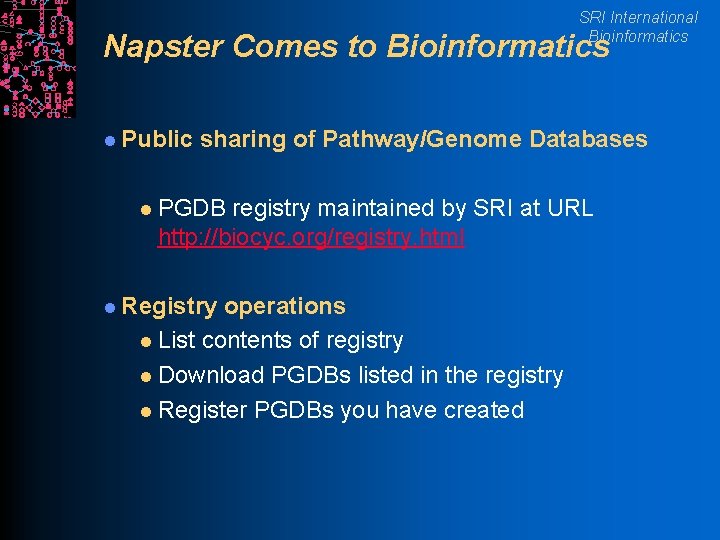 SRI International
Bioinformatics

Napster Comes to Bioinformatics

Public sharing of Pathway/Genome Databases

PGDB registry maintained by SRI at URL http://biocyc.org/registry.html

Registry operations

List contents of registry

Download PGDBs listed in the registry

Register PGDBs you have created